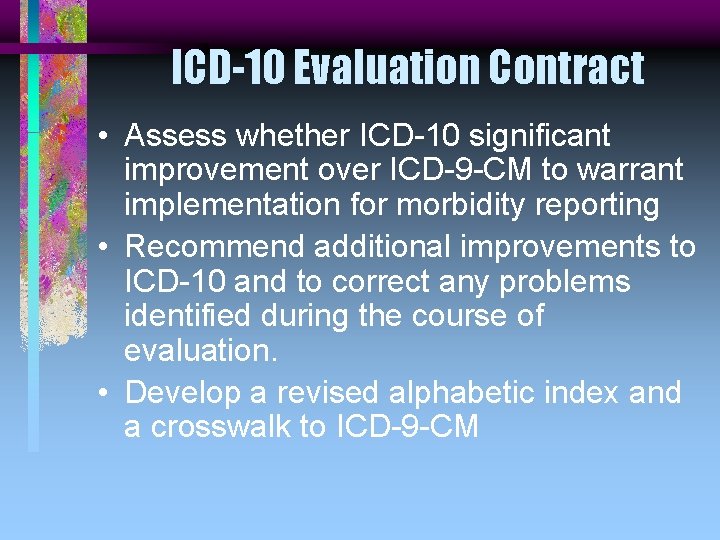 ICD-10 Evaluation Contract

• Assess whether ICD-10 significant improvement over ICD-9-CM to warrant implementation for morbidity reporting
• Recommend additional improvements to ICD-10 and to correct any problems identified during the course of evaluation.
• Develop a revised alphabetic index and a crosswalk to ICD-9-CM